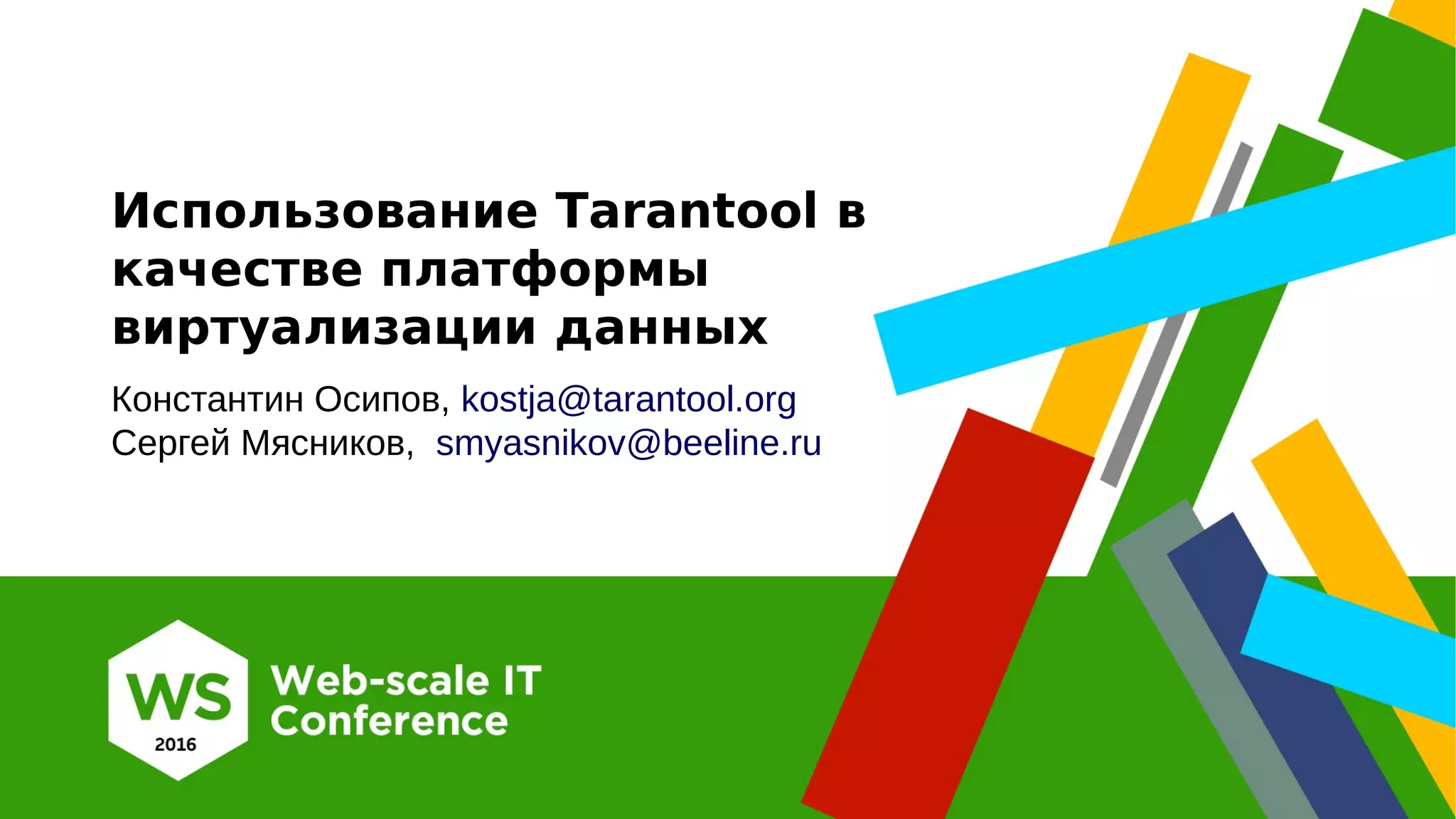 Использование Tarantool в качестве платформы виртуализации данных

Константин Осипов, kostja@tarantool.org
Сергей Мясников, smyasnikov@beeline.ru

WS
2016
Web-scale IT
Conference